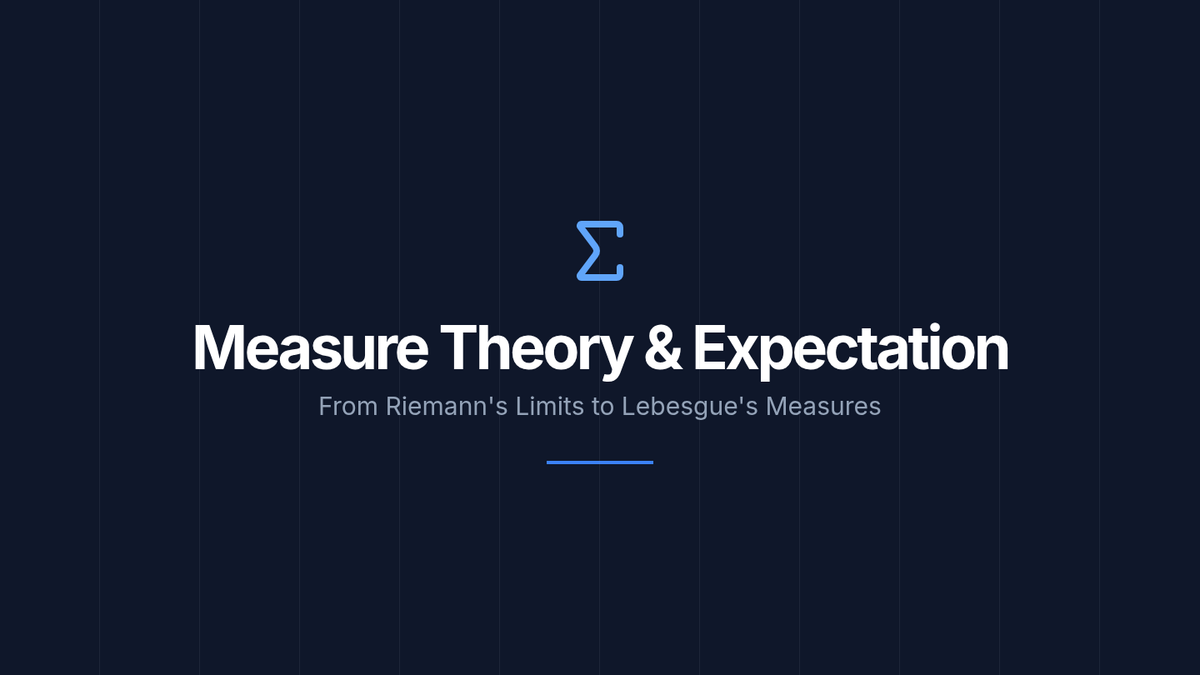 $\Sigma$

Measure Theory & Expectation

From Riemann's Limits to Lebesgue's Measures